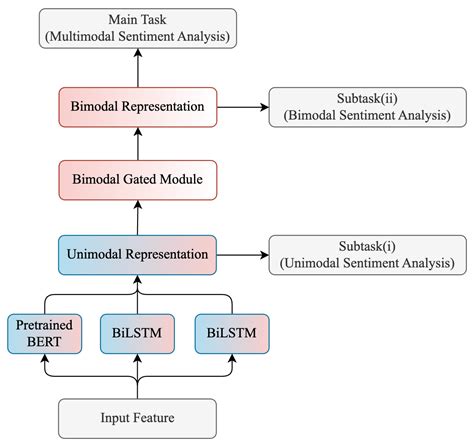 Main Task
(Multimodal Sentiment Analysis)

Bimodal Representation

Subtask(ii)
(Bimodal Sentiment Analysis)

Bimodal Gated Module

Unimodal Representation

Subtask(i)
(Unimodal Sentiment Analysis)

Pretrained BERT

BiLSTM

BiLSTM

Input Feature